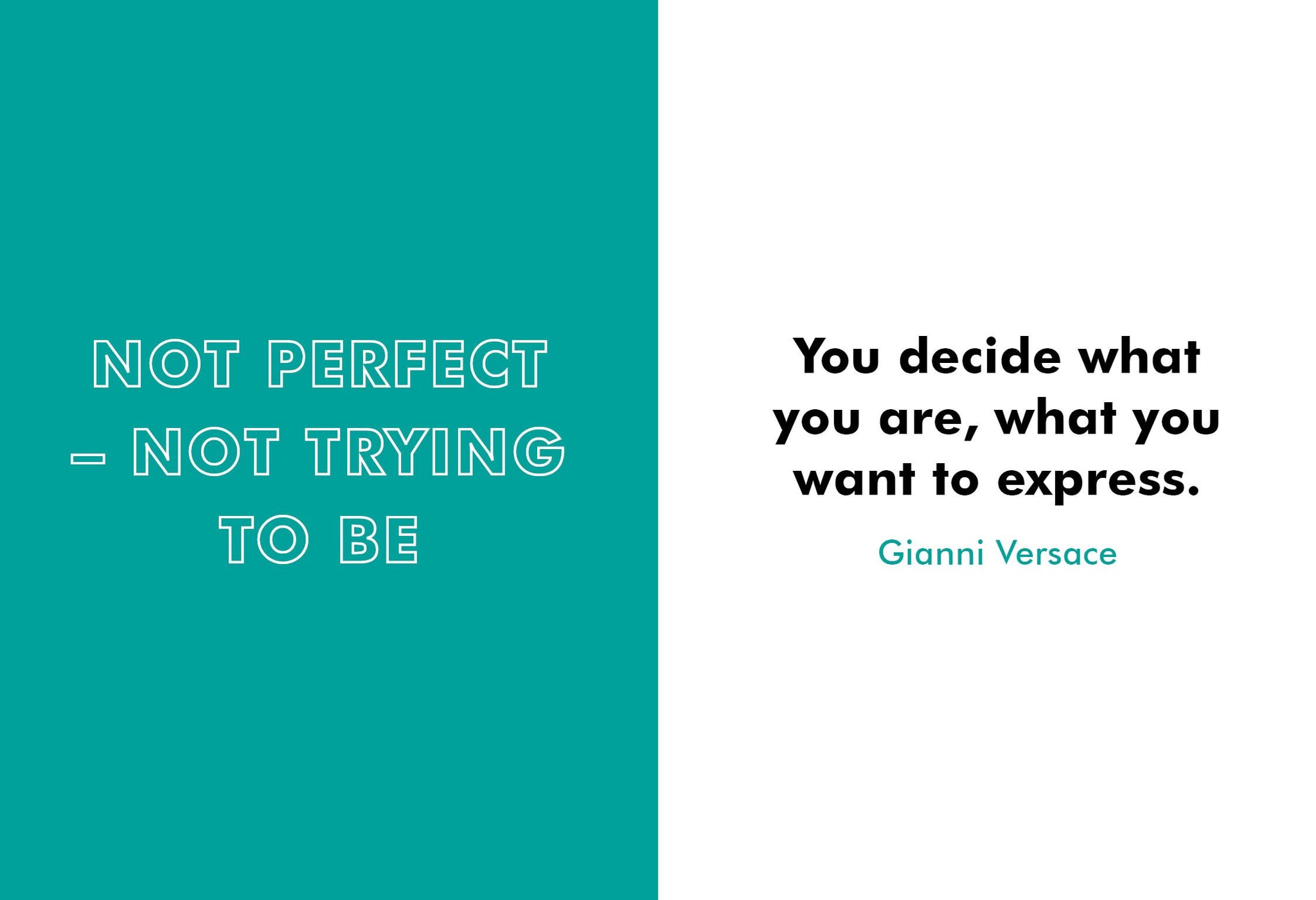 NOT PERFECT – NOT TRYING TO BE

You decide what you are, what you want to express.

Gianni Versace